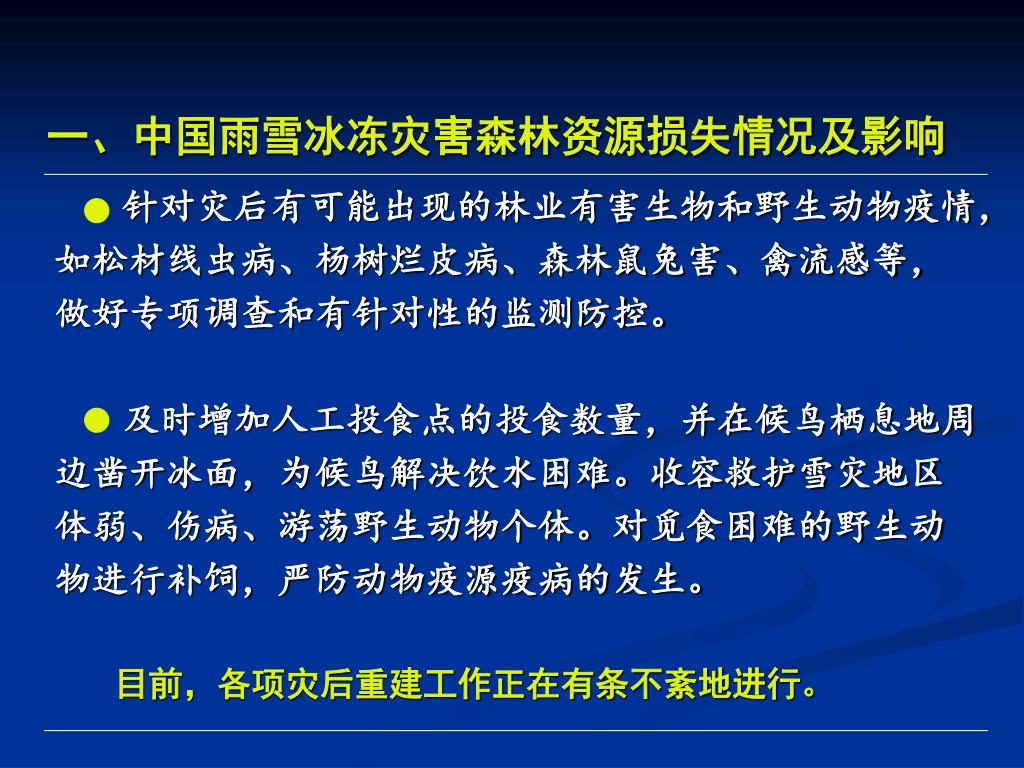 一、中国雨雪冰冻灾害森林资源损失情况及影响

● 针对灾后有可能出现的林业有害生物和野生动物疫情，如松材线虫病、杨树烂皮病、森林鼠兔害、禽流感等，做好专项调查和有针对性的监测防控。

● 及时增加人工投食点的投食数量，并在候鸟栖息地周边凿开冰面，为候鸟解决饮水困难。收容救护雪灾地区体弱、伤病、游荡野生动物个体。对觅食困难的野生动物进行补饲，严防动物疫源疫病的发生。

目前，各项灾后重建工作正在有条不紊地进行。